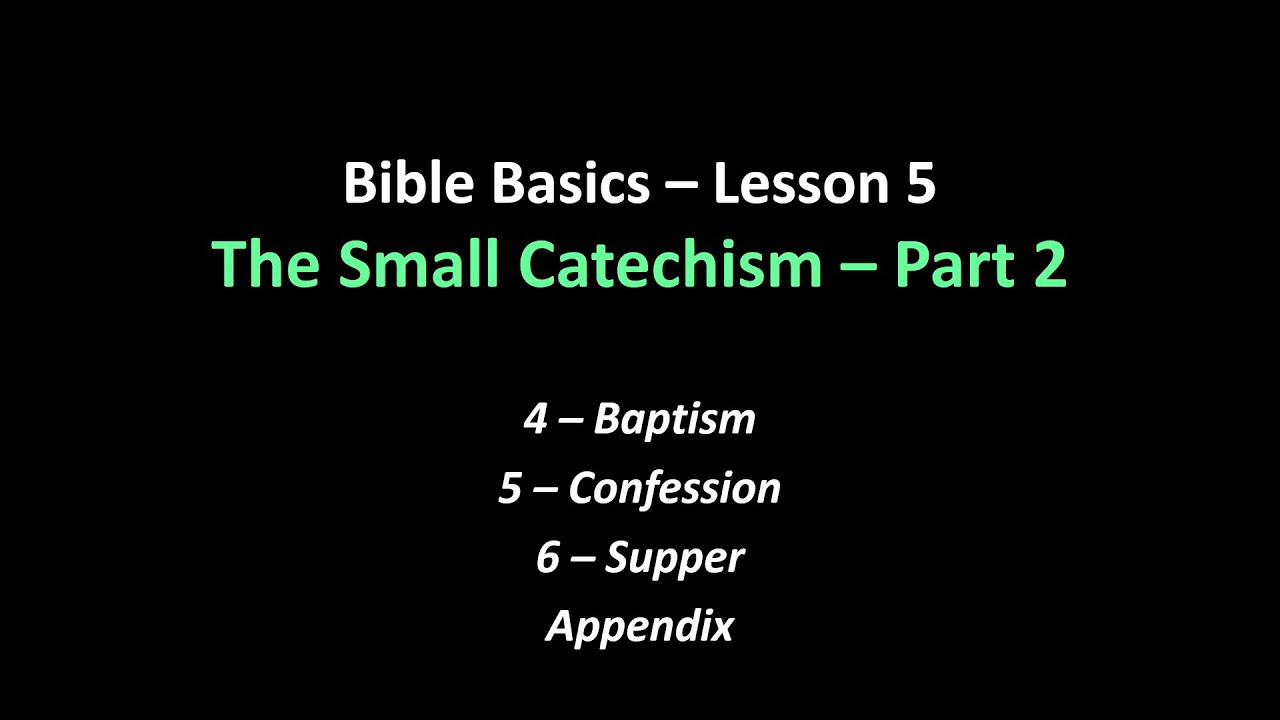 Bible Basics – Lesson 5

The Small Catechism – Part 2

4 – Baptism
5 – Confession
6 – Supper
Appendix